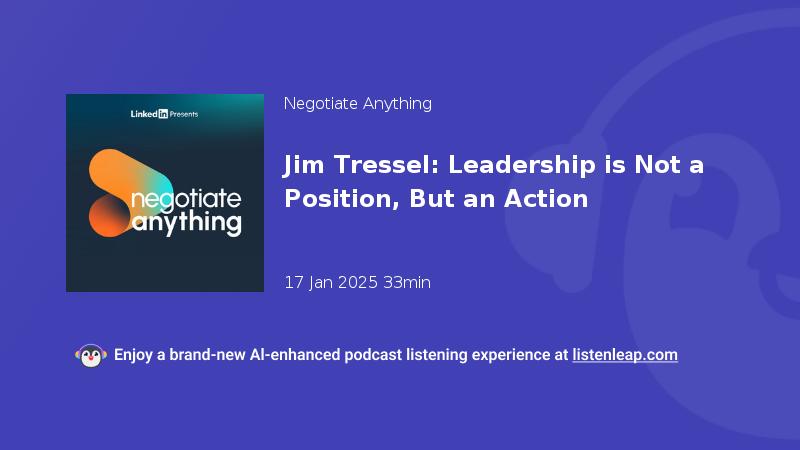 LinkedIn Presents

negotiate anything

Negotiate Anything

Jim Tressel: Leadership is Not a Position, But an Action

17 Jan 2025 33min

Enjoy a brand-new AI-enhanced podcast listening experience at listenleap.com